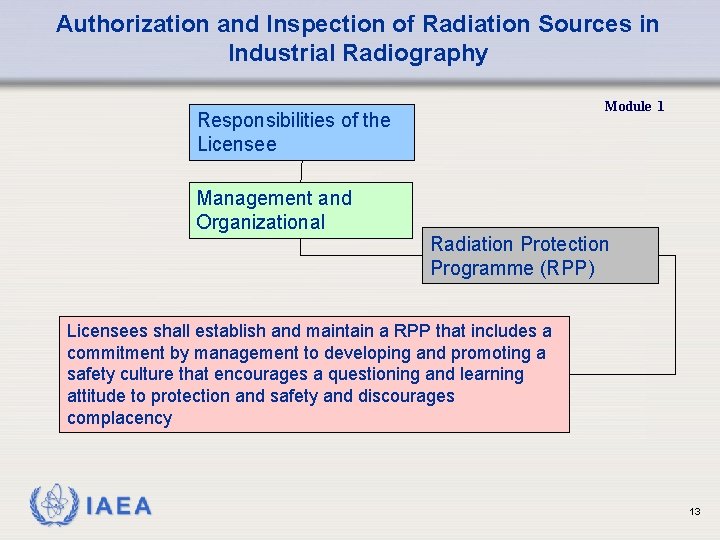 Authorization and Inspection of Radiation Sources in Industrial Radiography

Module 1

Responsibilities of the Licensee

Management and Organizational

Radiation Protection Programme (RPP)

Licensees shall establish and maintain a RPP that includes a commitment by management to developing and promoting a safety culture that encourages a questioning and learning attitude to protection and safety and discourages complacency

IAEA

13